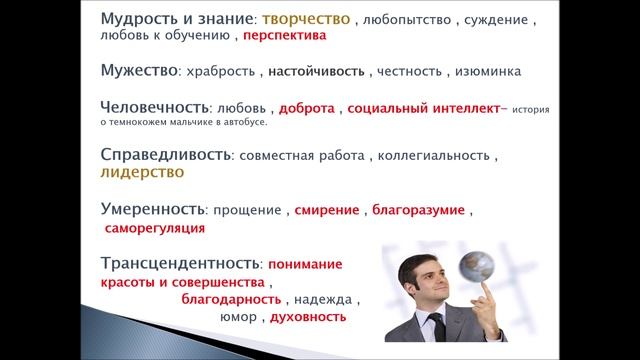 Мудрость и знание: творчество , любопытство , суждение , любовь к обучению , перспектива

Мужество: храбрость , настойчивость , честность , изюминка

Человечность: любовь , доброта , социальный интеллект– история о темнокожем мальчике в автобусе.

Справедливость: совместная работа , коллегиальность , лидерство

Умеренность: прощение , смирение , благоразумие , саморегуляция

Трансцендентность: понимание красоты и совершенства , благодарность , надежда , юмор , духовность